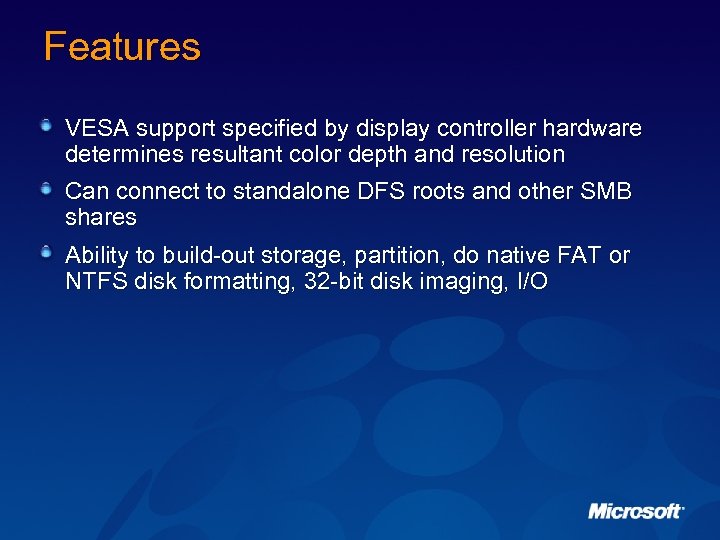 Features

VESA support specified by display controller hardware determines resultant color depth and resolution

Can connect to standalone DFS roots and other SMB shares

Ability to build-out storage, partition, do native FAT or NTFS disk formatting, 32-bit disk imaging, I/O

Microsoft